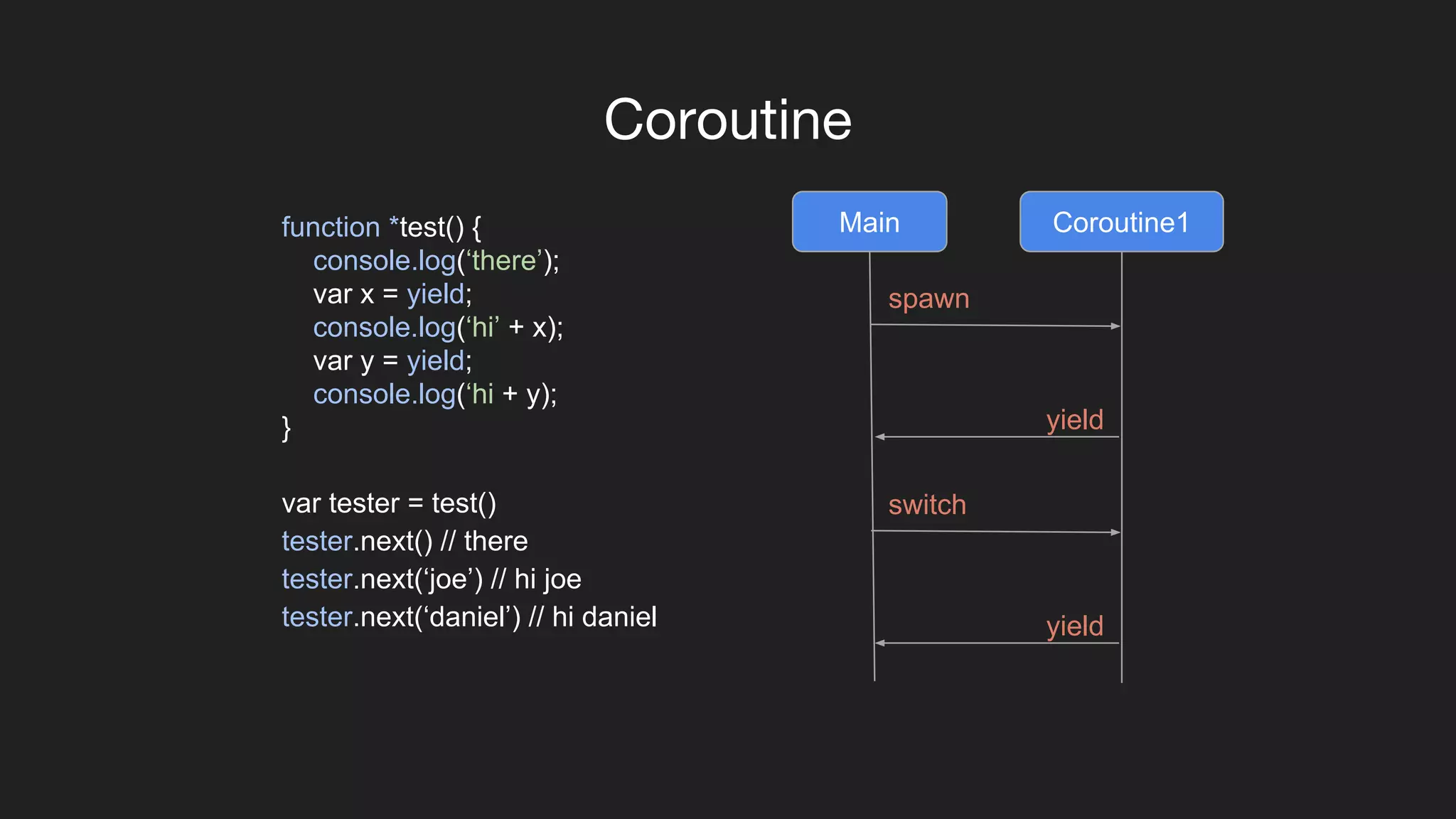 Coroutine

function *test() {
console.log(‘there’);
var x = yield;
console.log(‘hi’ + x);
var y = yield;
console.log(‘hi + y);
}

var tester = test()
tester.next() // there
tester.next(‘joe’) // hi joe
tester.next(‘daniel’) // hi daniel

Main
Coroutine1
spawn
yield
switch
yield